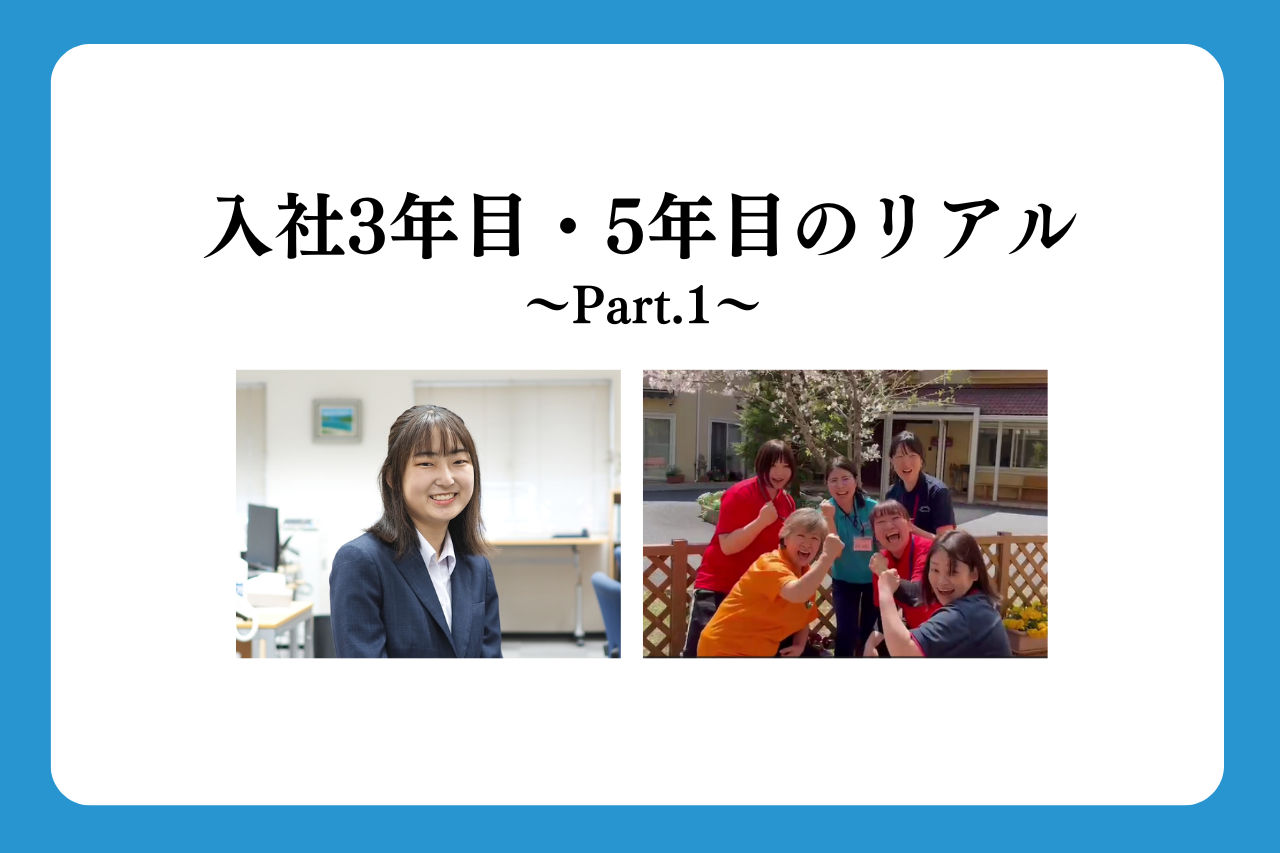 入社3年目・5年目のリアル
〜Part.1〜